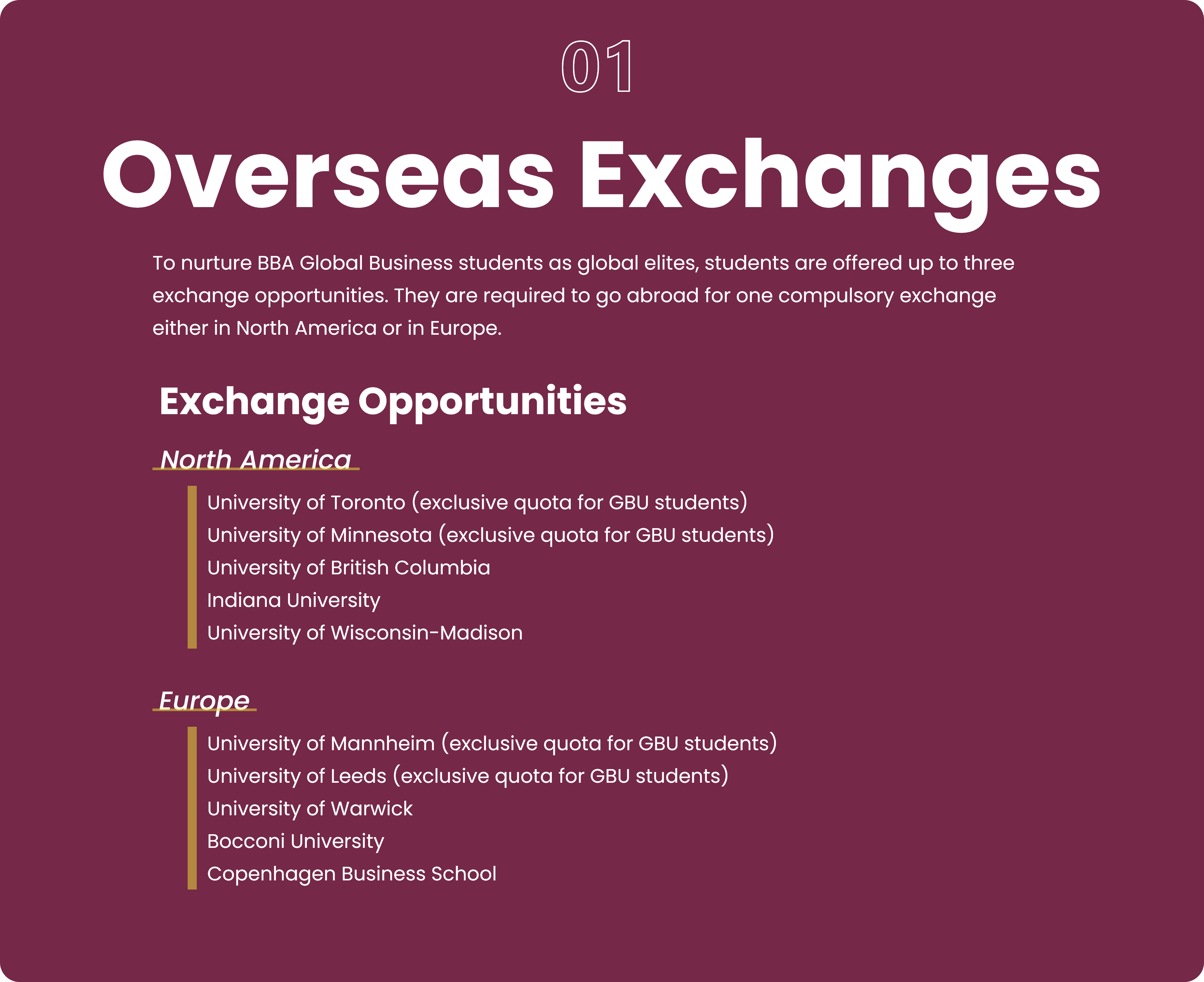 01

Overseas Exchanges

To nurture BBA Global Business students as global elites, students are offered up to three exchange opportunities. They are required to go abroad for one compulsory exchange either in North America or in Europe.

Exchange Opportunities

North America

University of Toronto (exclusive quota for GBU students)
University of Minnesota (exclusive quota for GBU students)
University of British Columbia
Indiana University
University of Wisconsin-Madison

Europe

University of Mannheim (exclusive quota for GBU students)
University of Leeds (exclusive quota for GBU students)
University of Warwick
Bocconi University
Copenhagen Business School